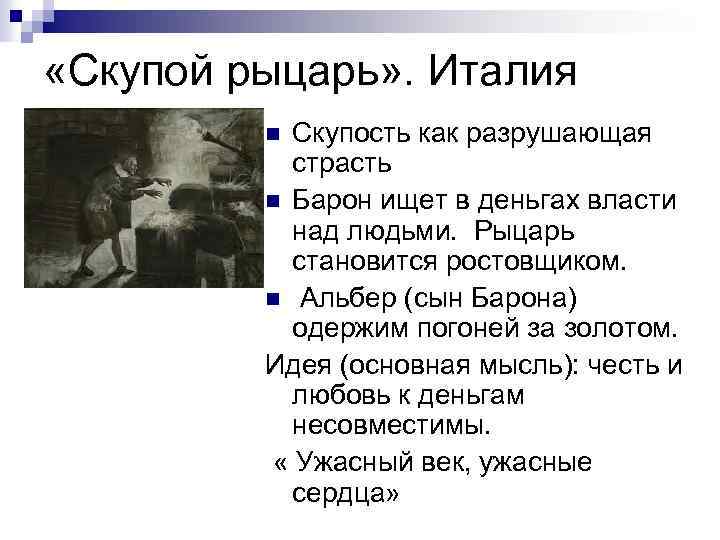 «Скупой рыцарь». Италия

Скупость как разрушающая страсть

Барон ищет в деньгах власти над людьми. Рыцарь становится ростовщиком.

Альбер (сын Барона) одержим погоней за золотом.

Идея (основная мысль): честь и любовь к деньгам несовместимы.

« Ужасный век, ужасные сердца»